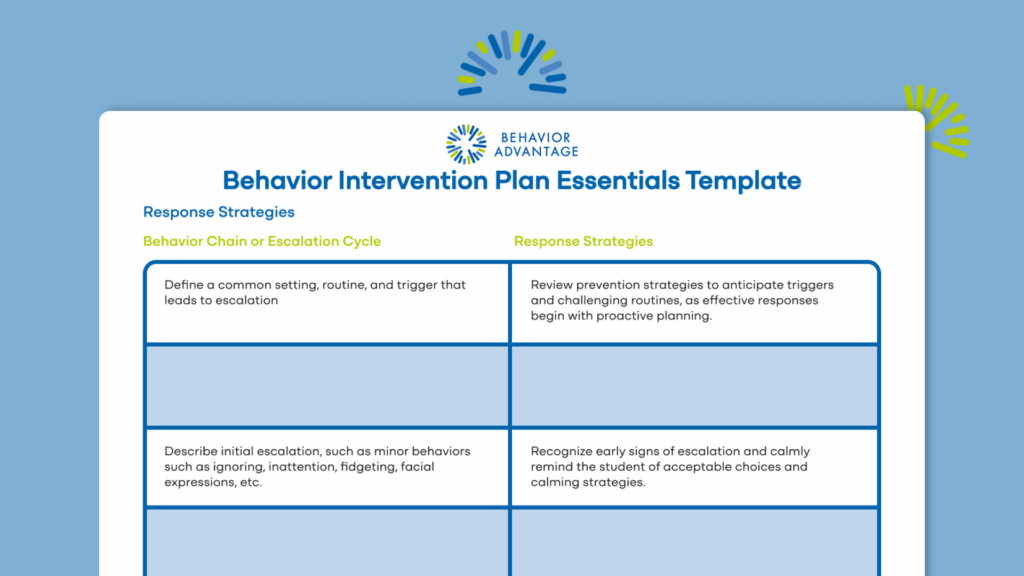 BEHAVIOR ADVANTAGE

Behavior Intervention Plan Essentials Template

Response Strategies

| Behavior Chain or Escalation Cycle | Response Strategies |
|---|---|
| Define a common setting, routine, and trigger that leads to escalation | Review prevention strategies to anticipate triggers and challenging routines, as effective responses begin with proactive planning. |
| | |
| Describe initial escalation, such as minor behaviors such as ignoring, inattention, fidgeting, facial expressions, etc. | Recognize early signs of escalation and calmly remind the student of acceptable choices and calming strategies. |
| | |